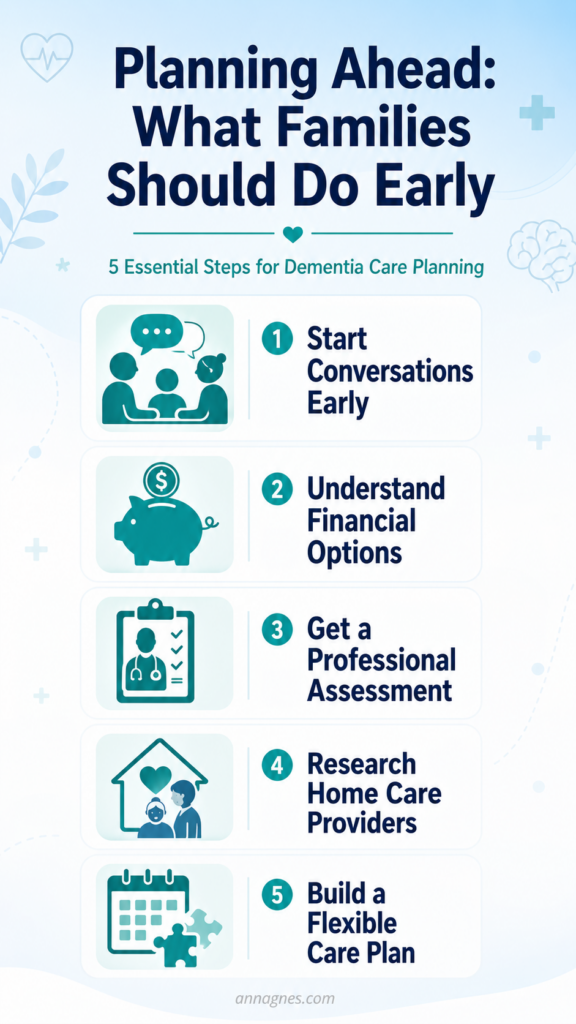 Planning Ahead: What Families Should Do Early

5 Essential Steps for Dementia Care Planning

1 Start Conversations Early

2 Understand Financial Options

3 Get a Professional Assessment

4 Research Home Care Providers

5 Build a Flexible Care Plan

annagnes.com